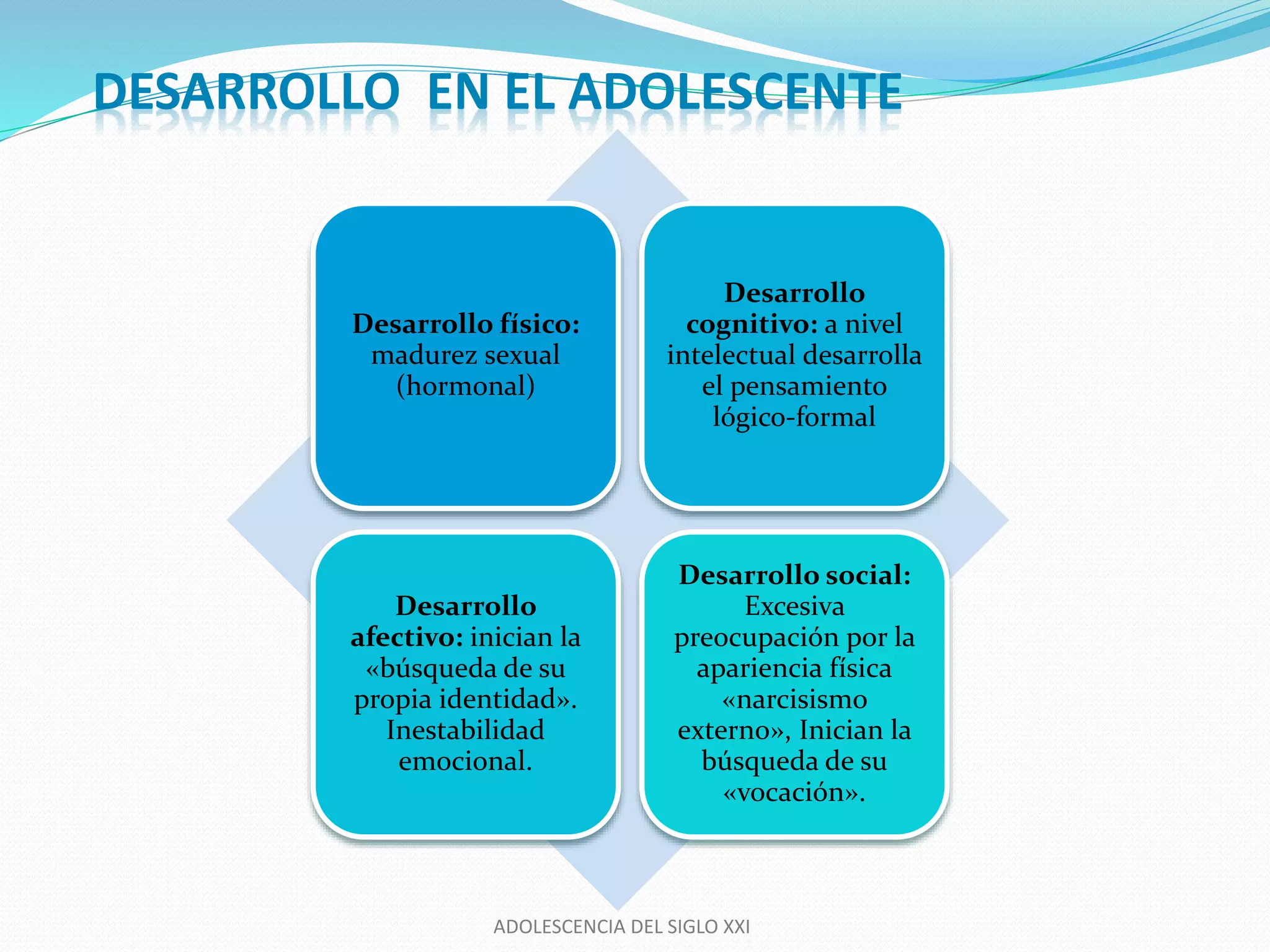 DESARROLLO  EN EL ADOLESCENTE

Desarrollo físico: madurez sexual (hormonal)

Desarrollo cognitivo: a nivel intelectual desarrolla el pensamiento lógico-formal

Desarrollo afectivo: inician la «búsqueda de su propia identidad». Inestabilidad emocional.

Desarrollo social: Excesiva preocupación por la apariencia física «narcisismo externo», Inician la búsqueda de su «vocación».

ADOLESCENCIA DEL SIGLO XXI